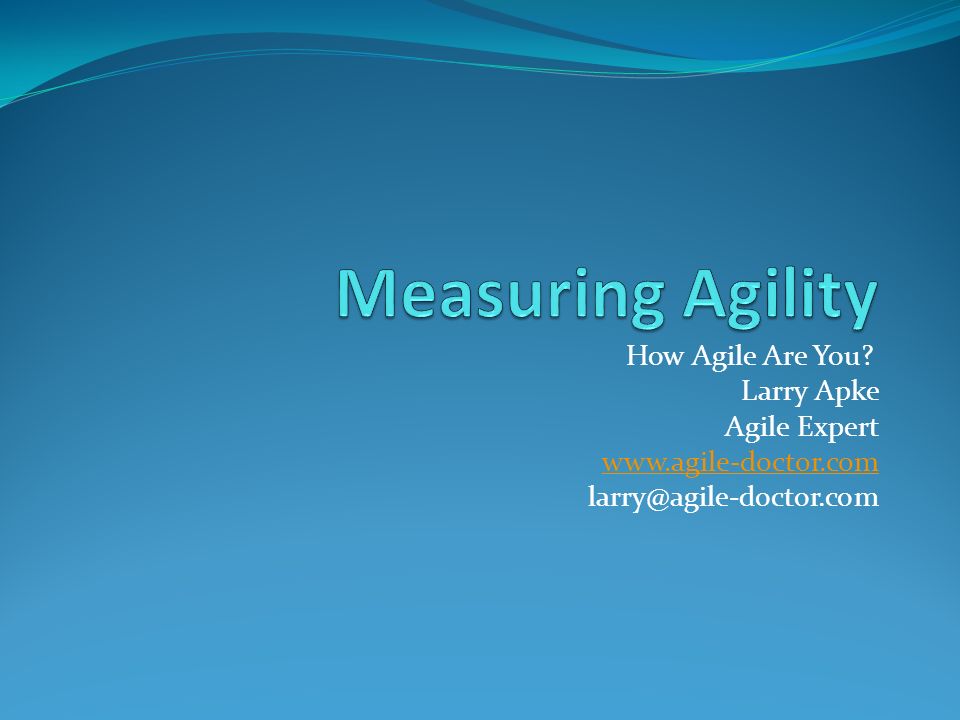 Measuring Agility

How Agile Are You?
Larry Apke
Agile Expert
www.agile-doctor.com
larry@agile-doctor.com